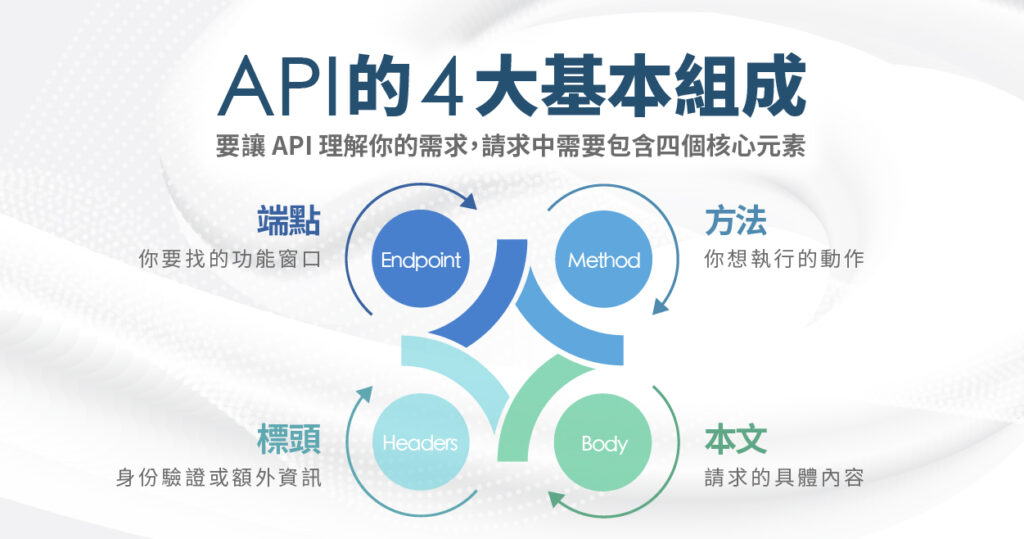 API的4大基本組成

要讓 API 理解你的需求，請求中需要包含四個核心元素

端點
你要找的功能窗口

Endpoint

Method

方法
你想執行的動作

標頭
身份驗證或額外資訊

Headers

Body

本文
請求的具體內容